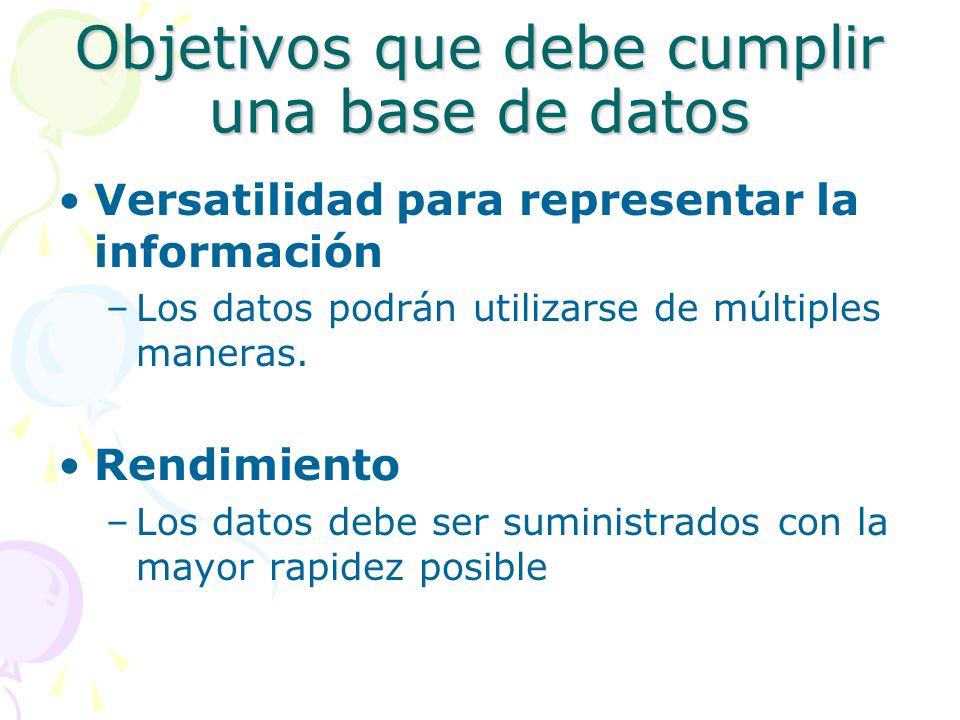 Objetivos que debe cumplir una base de datos

• Versatilidad para representar la información
 – Los datos podrán utilizarse de múltiples maneras.

• Rendimiento
 – Los datos debe ser suministrados con la mayor rapidez posible